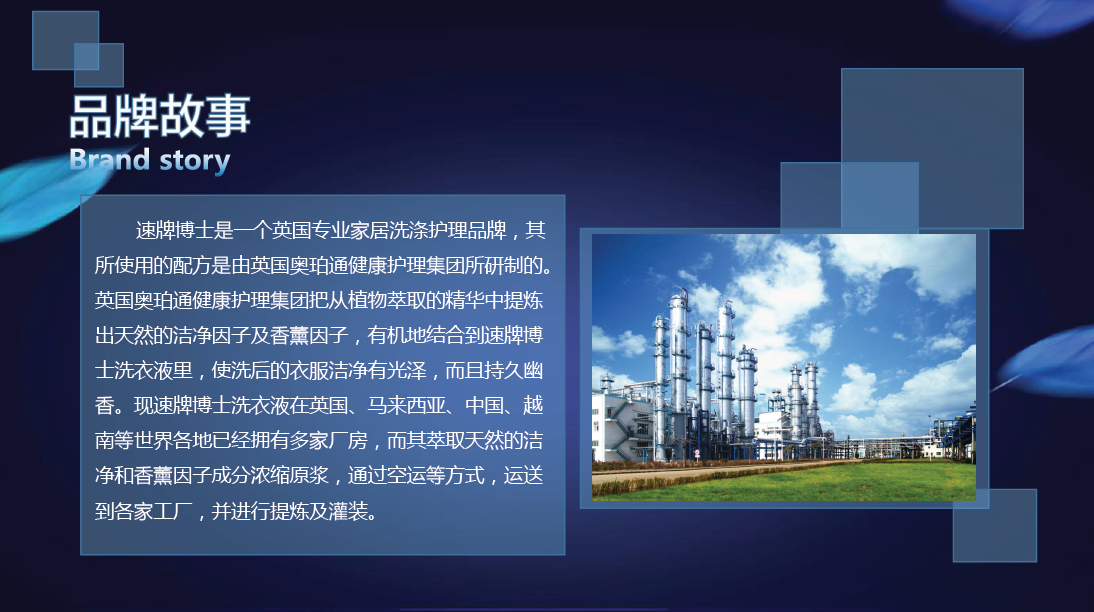 品牌故事
Brand story

速牌博士是一个英国专业家居洗涤护理品牌，其所使用的配方是由英国奥珀通健康护理集团所研制的。英国奥珀通健康护理集团把从植物萃取的精华中提炼出天然的洁净因子及香薰因子，有机地结合到速牌博士洗衣液里，使洗后的衣服洁净有光泽，而且持久幽香。现速牌博士洗衣液在英国、马来西亚、中国、越南等世界各地已经拥有多家厂房，而其萃取天然的洁净和香薰因子成分浓缩原浆，通过空运等方式，运送到各家工厂，并进行提炼及灌装。